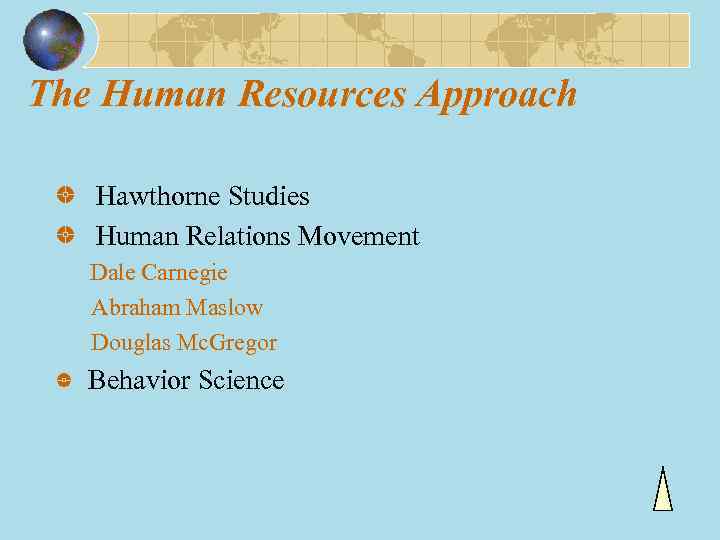 The Human Resources Approach

Hawthorne Studies

Human Relations Movement

Dale Carnegie

Abraham Maslow

Douglas McGregor

Behavior Science